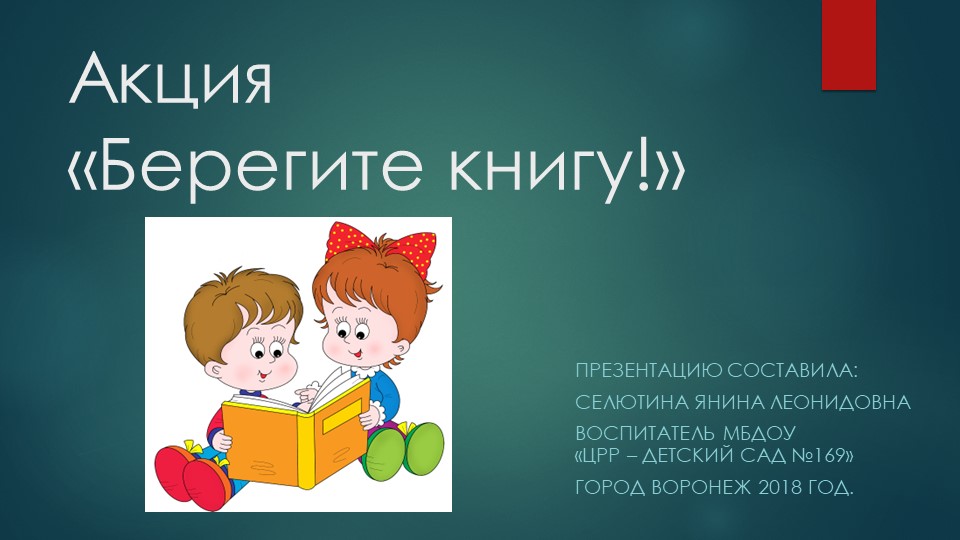 Акция «Берегите книгу!»

ПРЕЗЕНТАЦИЮ СОСТАВИЛА:

СЕЛЮТИНА ЯНИНА ЛЕОНИДОВНА

ВОСПИТАТЕЛЬ МБДОУ «ЦРР – ДЕТСКИЙ САД №169»

ГОРОД ВОРОНЕЖ 2018 ГОД.